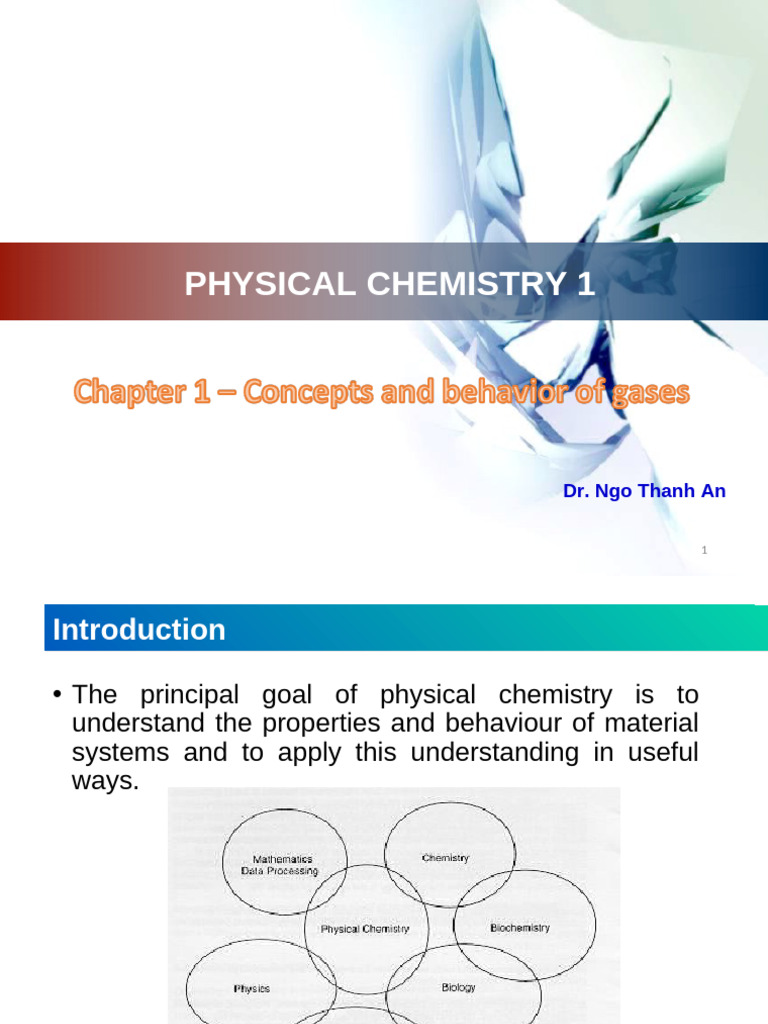 PHYSICAL CHEMISTRY 1

Chapter 1 – Concepts and behavior of gases

Dr. Ngo Thanh An

1

Introduction

• The principal goal of physical chemistry is to understand the properties and behaviour of material systems and to apply this understanding in useful ways.

Mathematics Data Processing

Chemistry

Physical Chemistry

Biochemistry

Physics

Biology